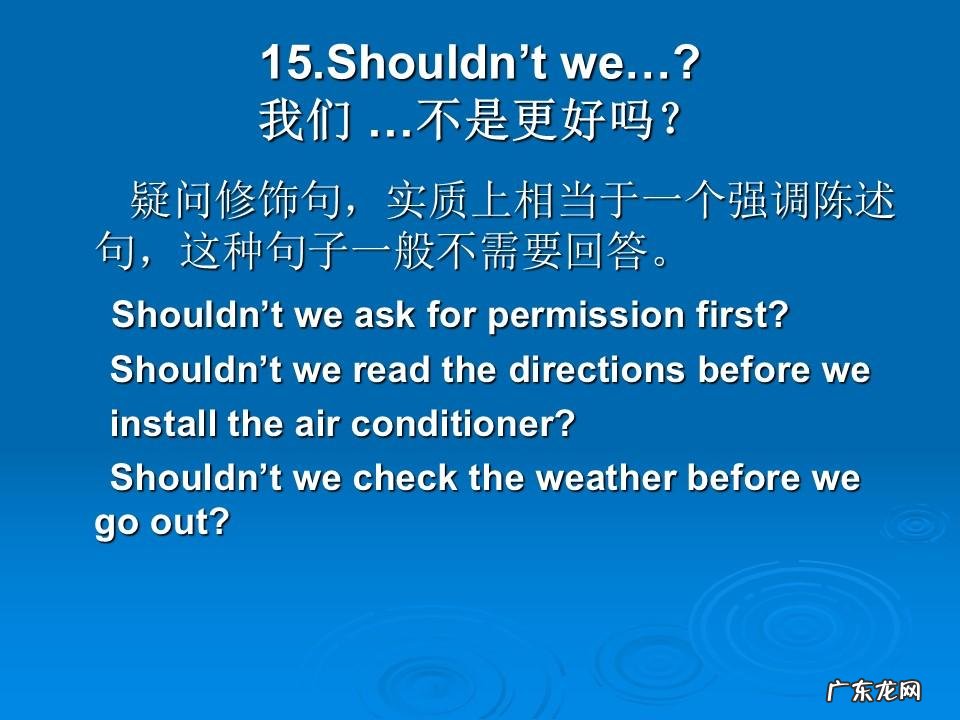 15.Shouldn’t we…?
我们 …不是更好吗？

疑问修饰句，实质上相当于一个强调陈述句，这种句子一般不需要回答。

Shouldn’t we ask for permission first?

Shouldn’t we read the directions before we install the air conditioner?

Shouldn’t we check the weather before we go out?

广东龙网